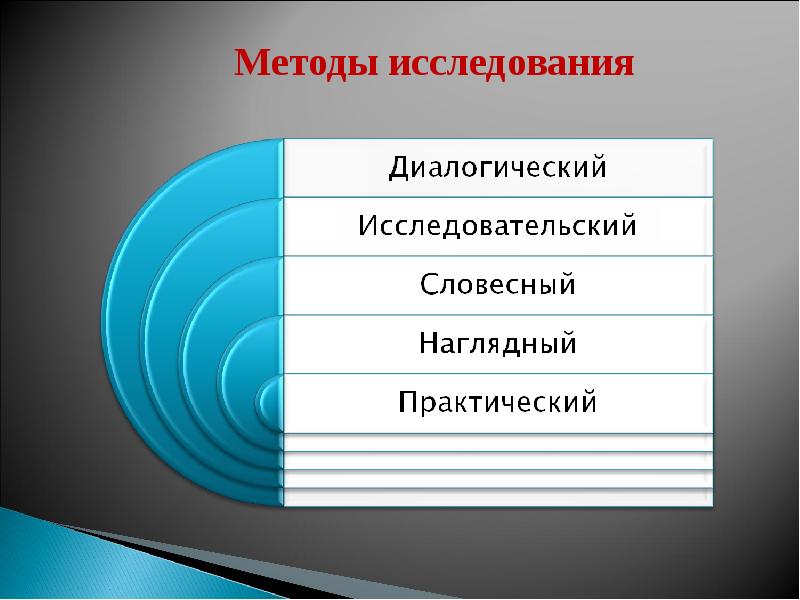 Методы исследования

Диалогический

Исследовательский

Словесный

Наглядный

Практический